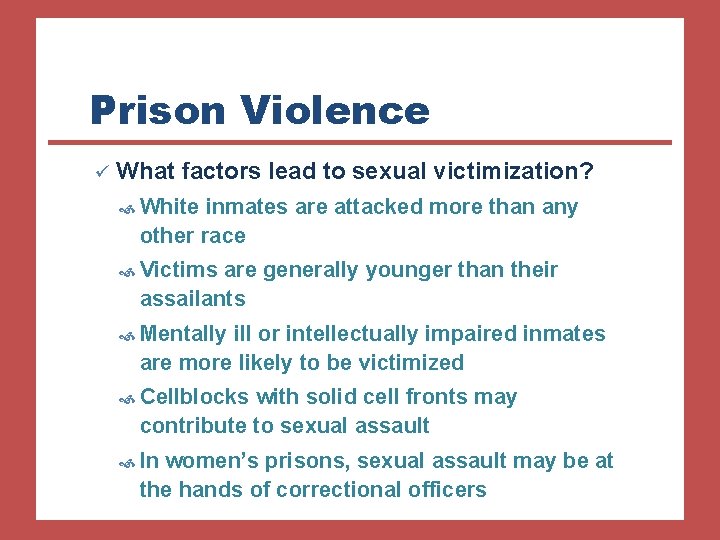 Prison Violence

✓ What factors lead to sexual victimization?

White inmates are attacked more than any other race

Victims are generally younger than their assailants

Mentally ill or intellectually impaired inmates are more likely to be victimized

Cellblocks with solid cell fronts may contribute to sexual assault

In women's prisons, sexual assault may be at the hands of correctional officers